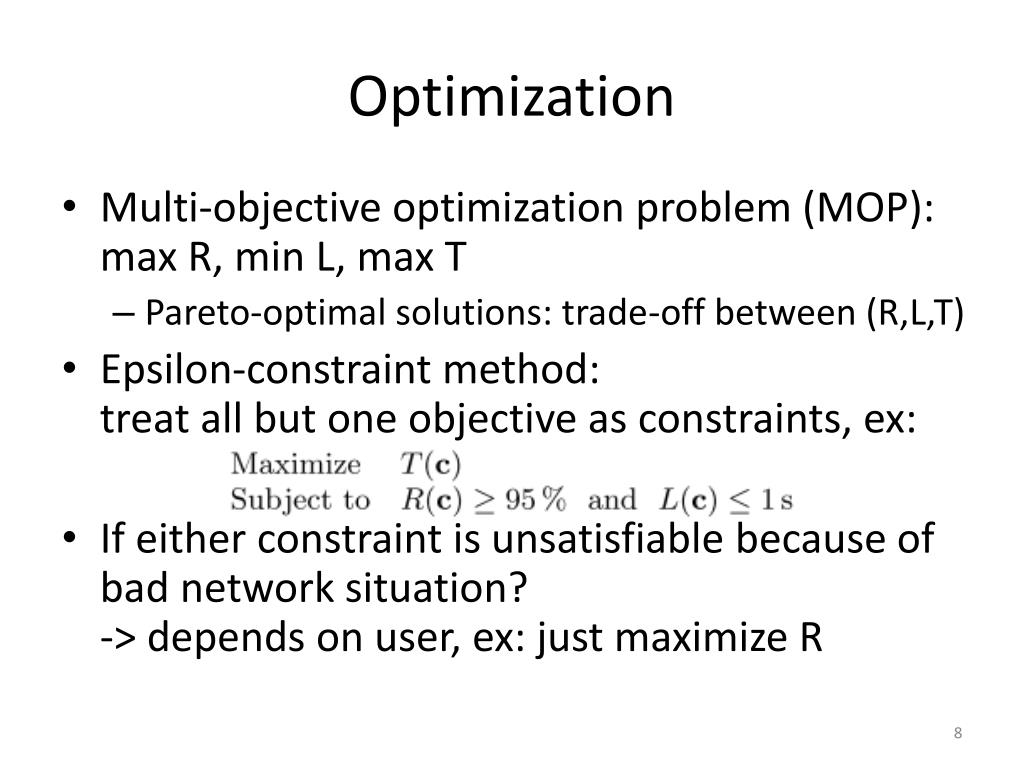 Optimization

• Multi-objective optimization problem (MOP): max R, min L, max T
  – Pareto-optimal solutions: trade-off between (R,L,T)
• Epsilon-constraint method: treat all but one objective as constraints, ex:

Maximize $T(\mathbf{c})$
Subject to $R(\mathbf{c}) \geq 95\,\%$ and $L(\mathbf{c}) \leq 1\,\mathrm{s}$

• If either constraint is unsatisfiable because of bad network situation?
-> depends on user, ex: just maximize R

8